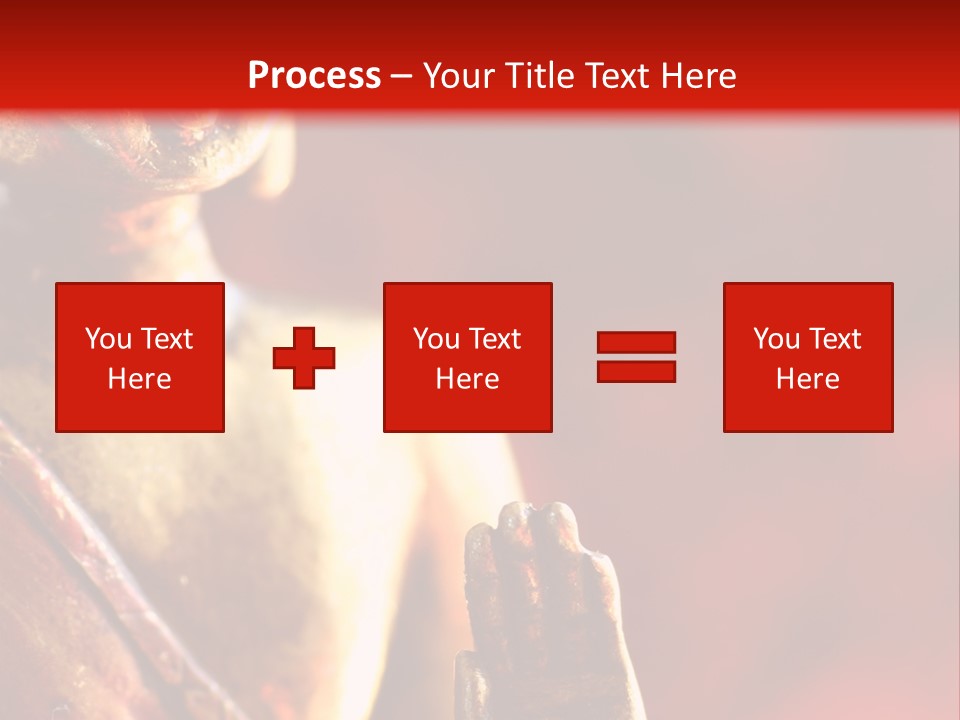 Process – Your Title Text Here

You Text Here

You Text Here

You Text Here